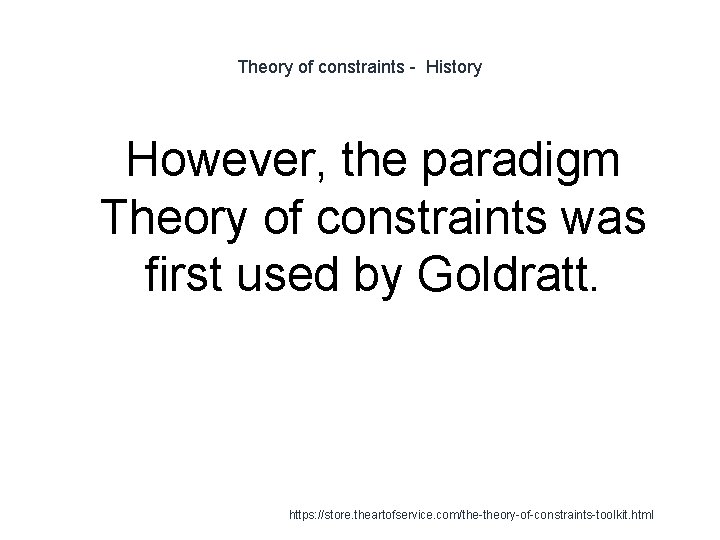 Theory of constraints - History

However, the paradigm Theory of constraints was first used by Goldratt.

https://store.theartofservice.com/the-theory-of-constraints-toolkit.html